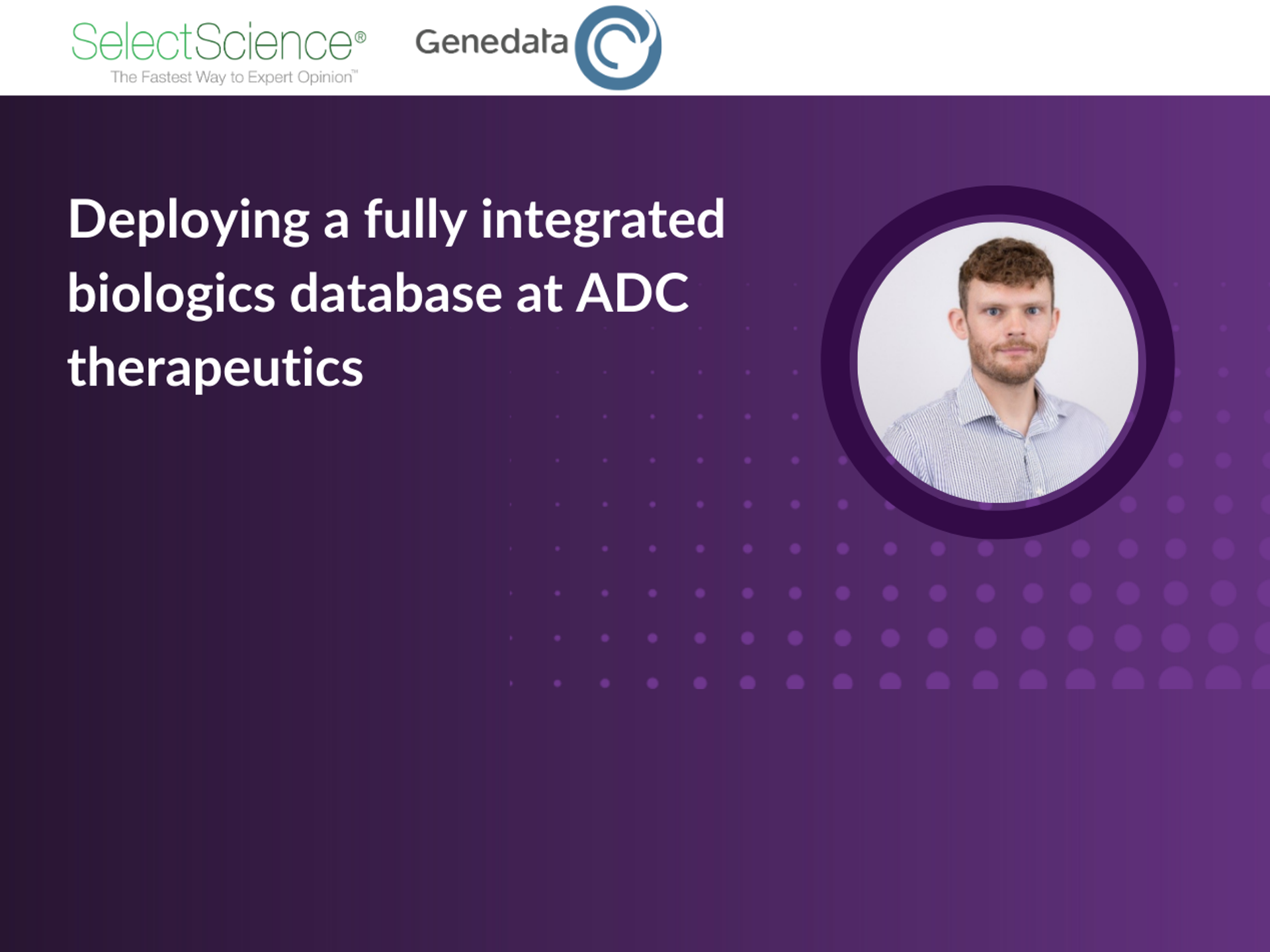 SelectScience®
The Fastest Way to Expert Opinion™

Genedata

Deploying a fully integrated biologics database at ADC therapeutics